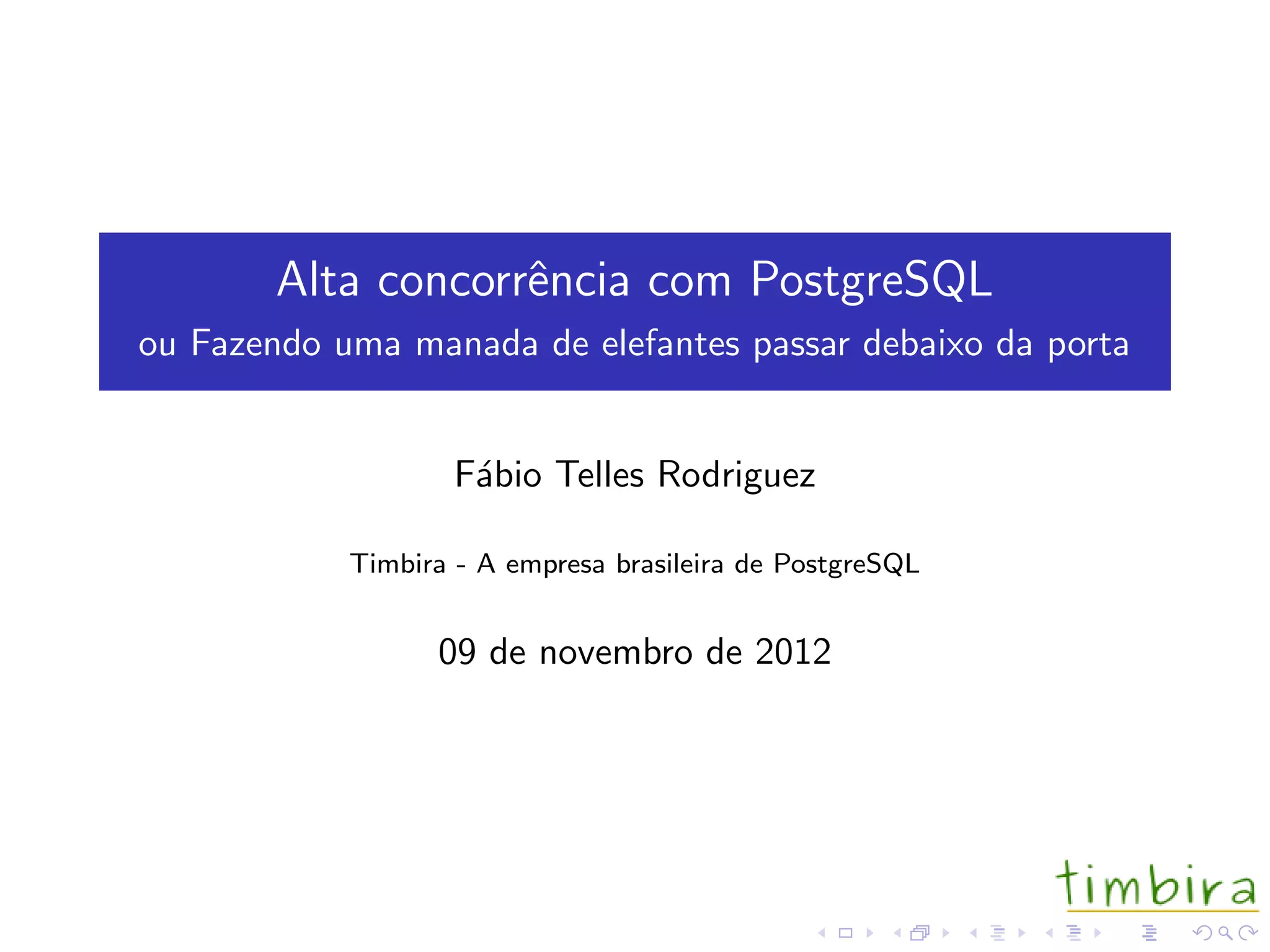 Alta concorrência com PostgreSQL
ou Fazendo uma manada de elefantes passar debaixo da porta

Fábio Telles Rodriguez

Timbira - A empresa brasileira de PostgreSQL

09 de novembro de 2012

timbira